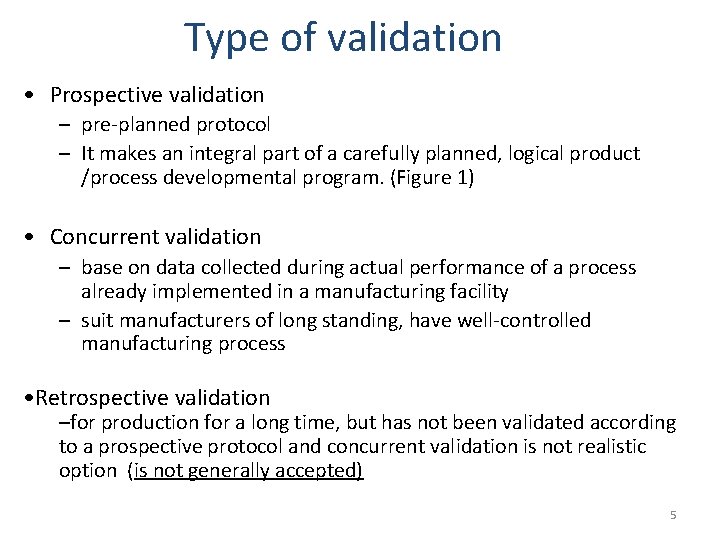 Type of validation

• Prospective validation
– pre-planned protocol
– It makes an integral part of a carefully planned, logical product /process developmental program. (Figure 1)

• Concurrent validation
– base on data collected during actual performance of a process already implemented in a manufacturing facility
– suit manufacturers of long standing, have well-controlled manufacturing process

•Retrospective validation
–for production for a long time, but has not been validated according to a prospective protocol and concurrent validation is not realistic option (is not generally accepted)

5